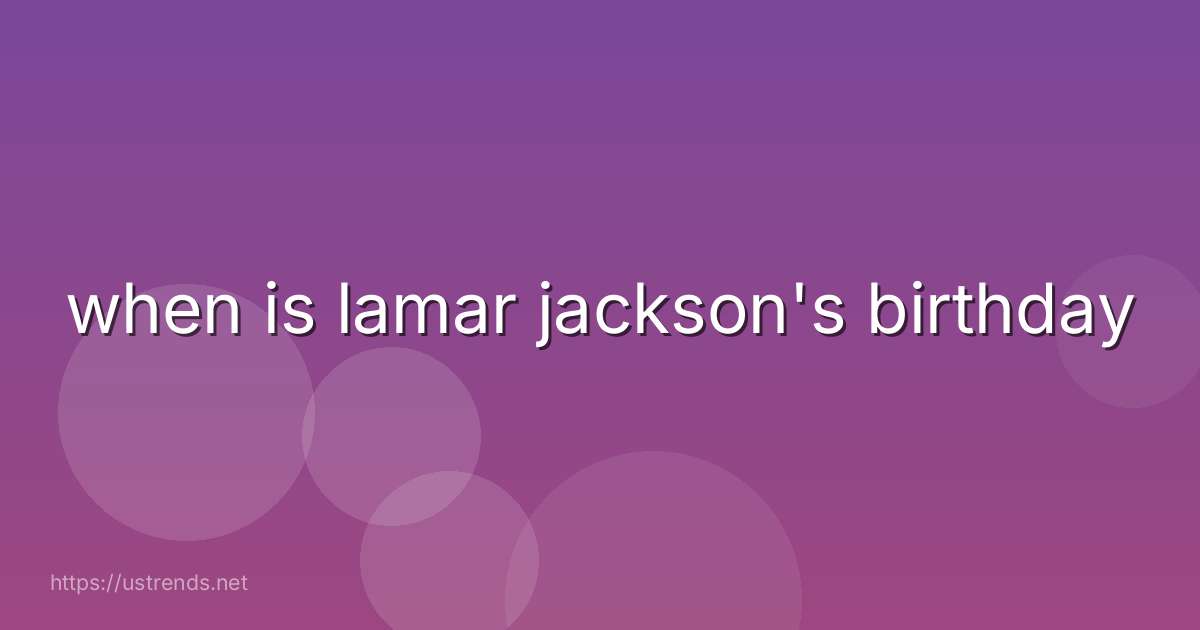 when is lamar jackson's birthday

https://ustrends.net